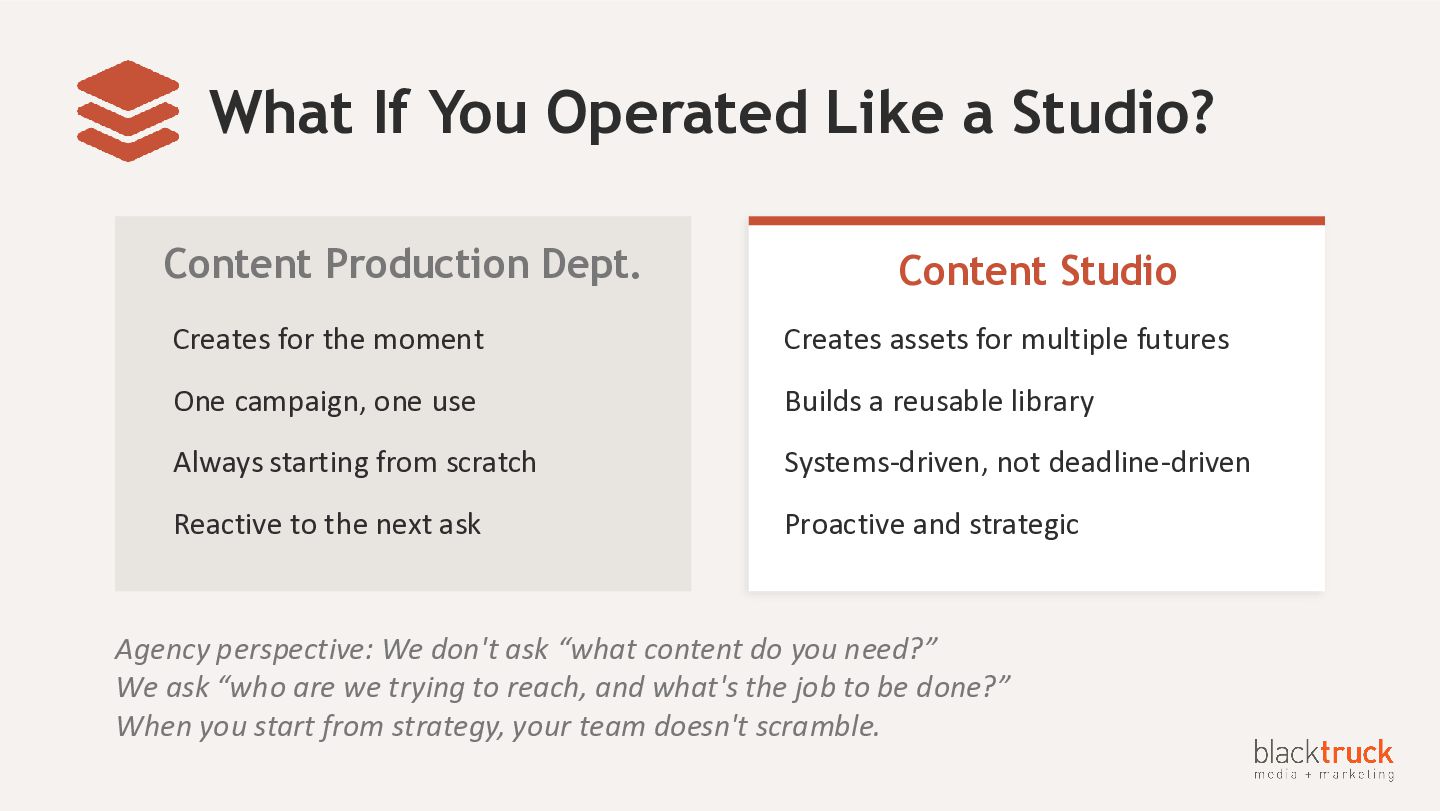 What If You Operated Like a Studio?

Content Production Dept.

Creates for the moment

One campaign, one use

Always starting from scratch

Reactive to the next ask

Content Studio

Creates assets for multiple futures

Builds a reusable library

Systems-driven, not deadline-driven

Proactive and strategic

Agency perspective: We don't ask “what content do you need?”
We ask “who are we trying to reach, and what's the job to be done?”
When you start from strategy, your team doesn't scramble.

blacktruck
media + marketing